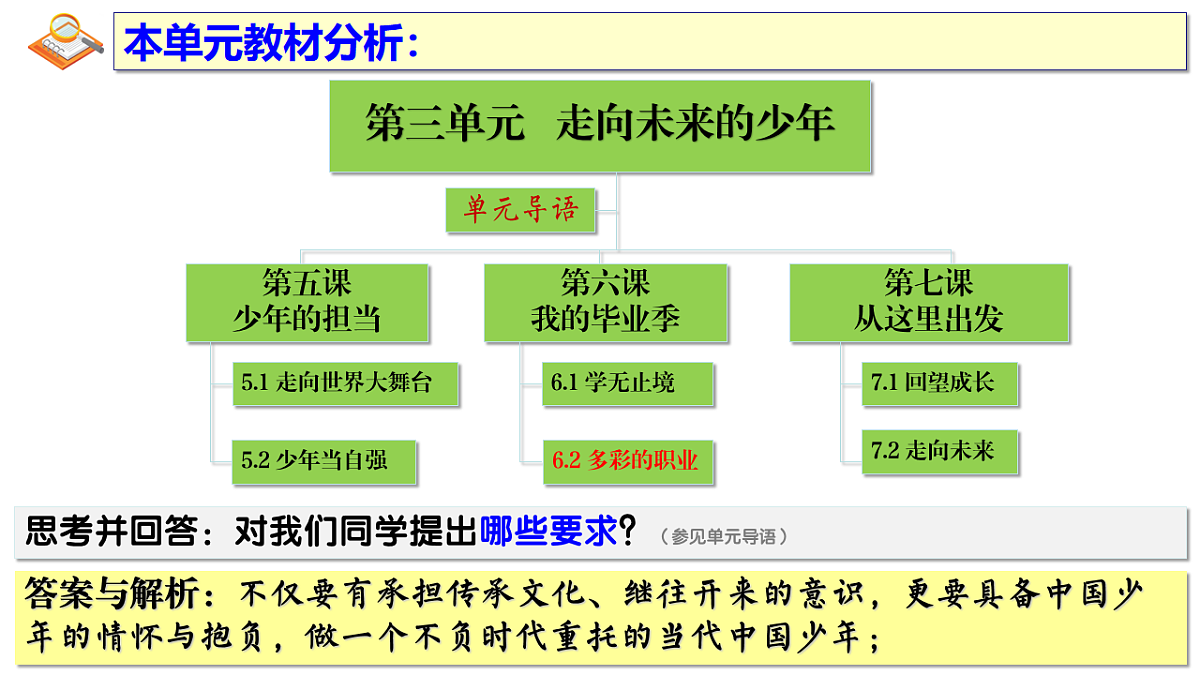 本单元教材分析：

第三单元　走向未来的少年

单元导语

第五课
少年的担当

5.1 走向世界大舞台

5.2 少年当自强

第六课
我的毕业季

6.1 学无止境

6.2 多彩的职业

第七课
从这里出发

7.1 回望成长

7.2 走向未来

思考并回答：对我们同学提出哪些要求？（参见单元导语）

答案与解析：不仅要有承担传承文化、继往开来的意识，更要具备中国少年的情怀与抱负，做一个不负时代重托的当代中国少年；